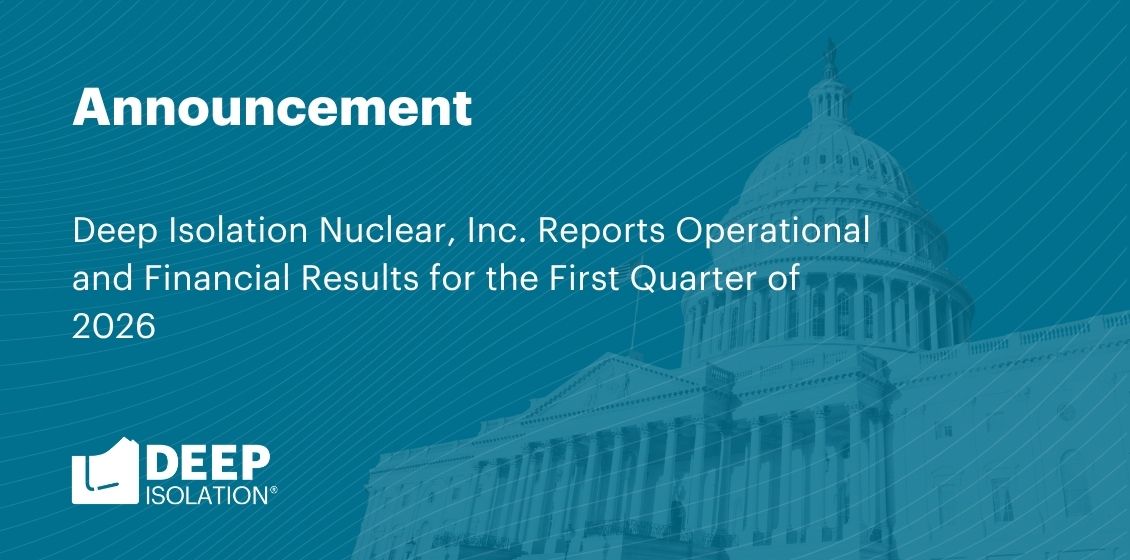 Announcement

Deep Isolation Nuclear, Inc. Reports Operational and Financial Results for the First Quarter of 2026

DEEP
ISOLATION®